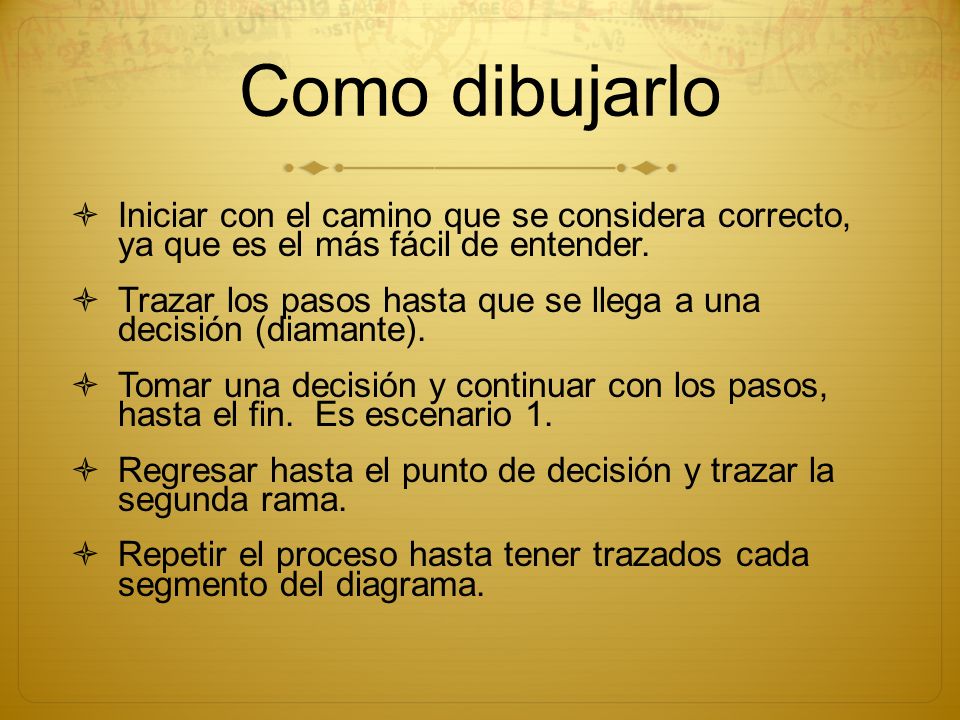 Como dibujarlo

Iniciar con el camino que se considera correcto, ya que es el más fácil de entender.

Trazar los pasos hasta que se llega a una decisión (diamante).

Tomar una decisión y continuar con los pasos, hasta el fin.  Es escenario 1.

Regresar hasta el punto de decisión y trazar la segunda rama.

Repetir el proceso hasta tener trazados cada segmento del diagrama.